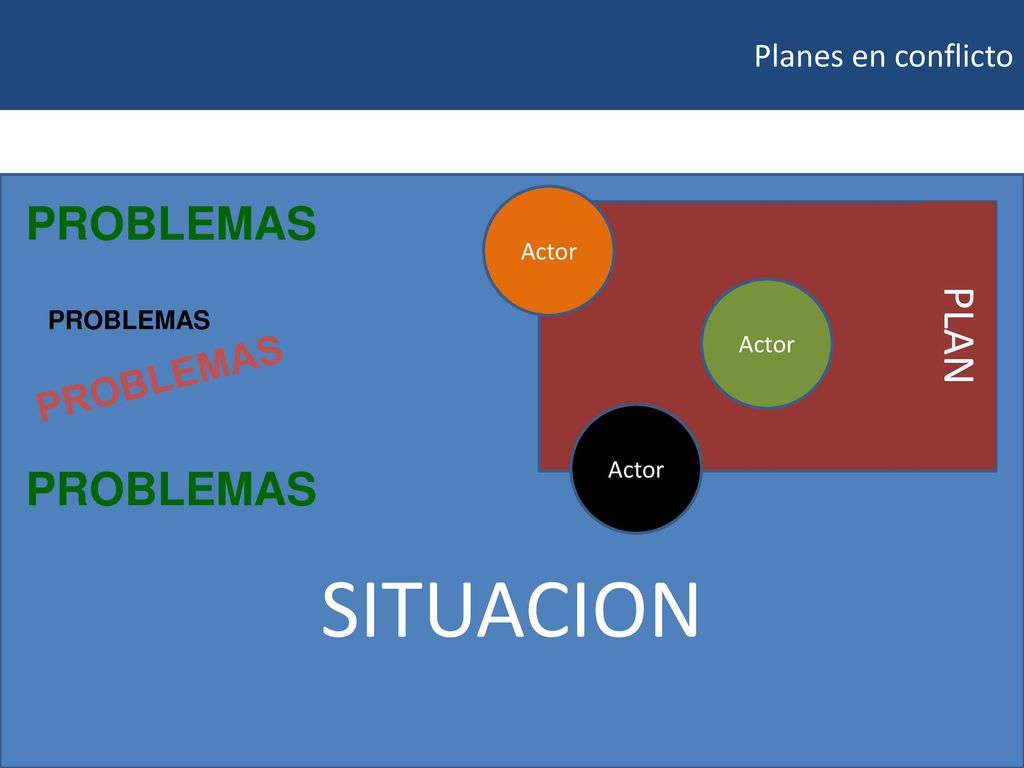 Planes en conflicto

PROBLEMAS

PROBLEMAS

PROBLEMAS

PROBLEMAS

Actor

Actor

Actor

PLAN

SITUACION